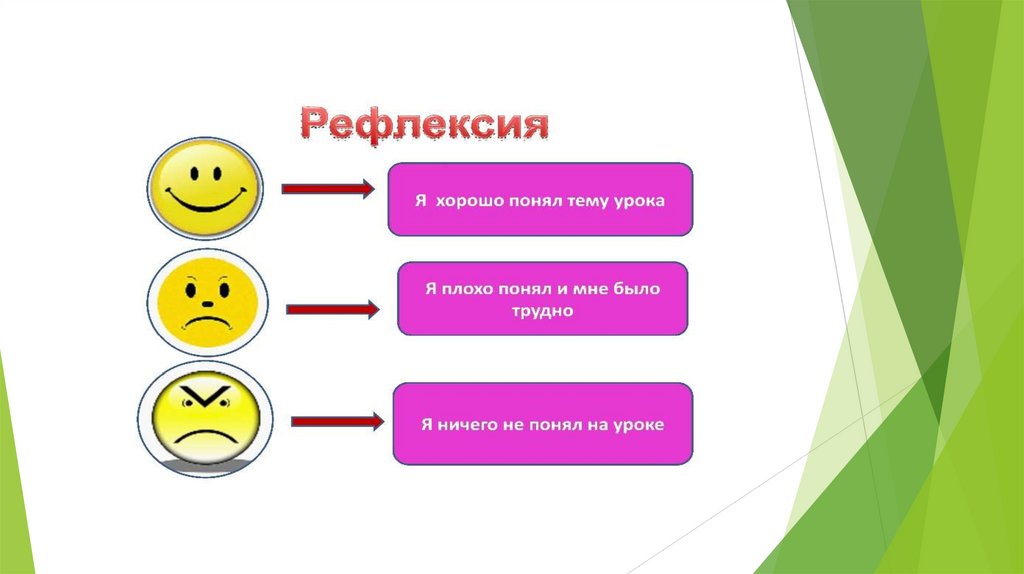 Рефлексия

Я хорошо понял тему урока

Я плохо понял и мне было трудно

Я ничего не понял на уроке